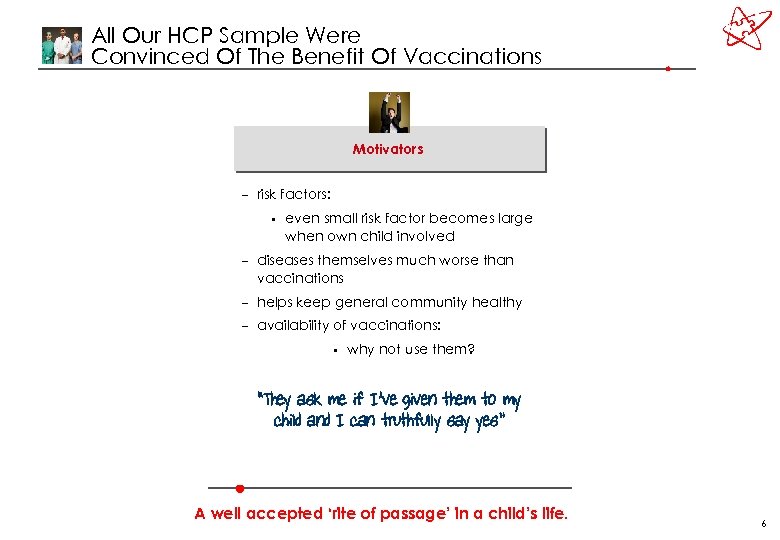 All Our HCP Sample Were Convinced Of The Benefit Of Vaccinations

Motivators

– risk factors:

▪ even small risk factor becomes large when own child involved

– diseases themselves much worse than vaccinations

– helps keep general community healthy

– availability of vaccinations:

▪ why not use them?

"They ask me if I've given them to my child and I can truthfully say yes"

A well accepted 'rite of passage' in a child's life.

6